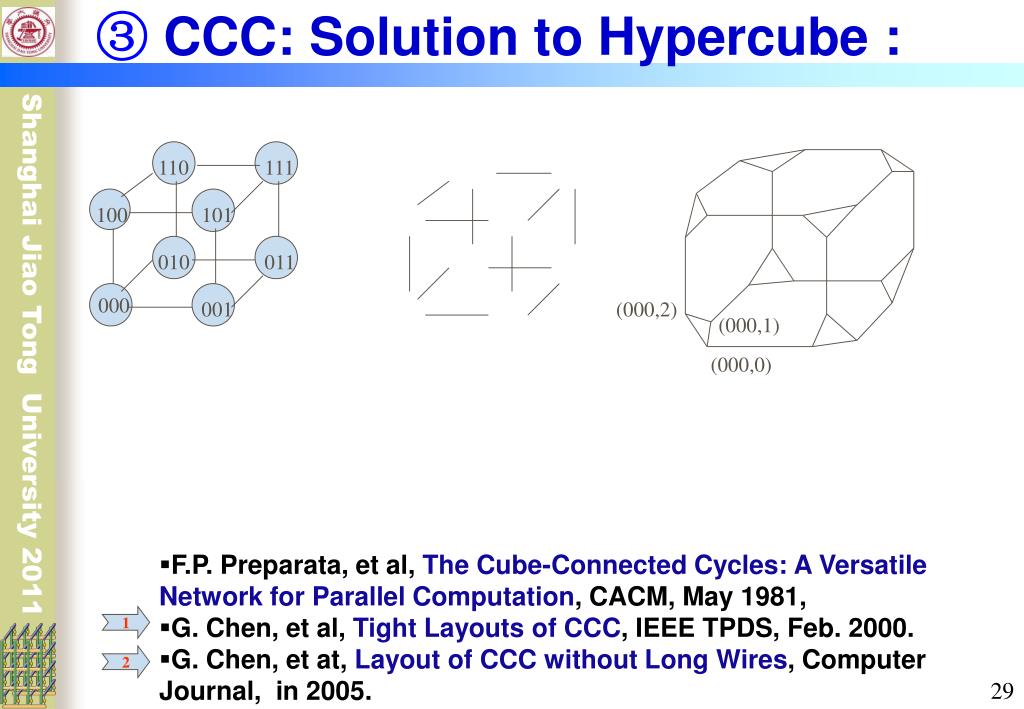 ③ CCC: Solution to Hypercube :

Shanghai Jiao Tong University 2011

110
111
100
101
010
011
000
001

(000,2)
(000,1)
(000,0)

▪F.P. Preparata, et al, The Cube-Connected Cycles: A Versatile Network for Parallel Computation, CACM, May 1981,
1
▪G. Chen, et al, Tight Layouts of CCC, IEEE TPDS, Feb. 2000.
2
▪G. Chen, et at, Layout of CCC without Long Wires, Computer Journal, in 2005.

29